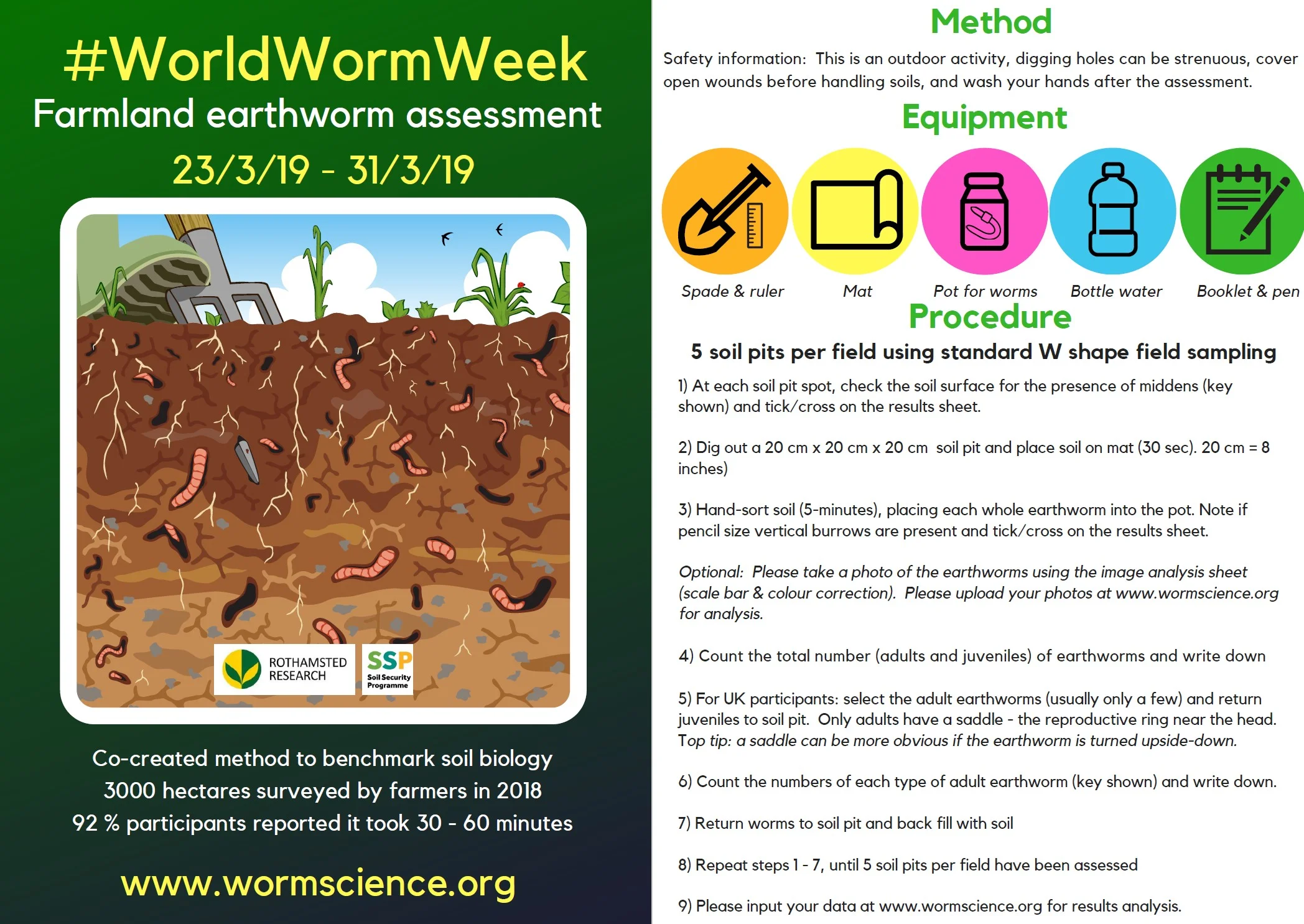 #WorldWormWeek
Farmland earthworm assessment
23/3/19 - 31/3/19

ROTHAMSTED RESEARCH

SSP
Soil Security Programme

Co-created method to benchmark soil biology
3000 hectares surveyed by farmers in 2018
92 % participants reported it took 30 - 60 minutes

www.wormscience.org

Method

Safety information: This is an outdoor activity, digging holes can be strenuous, cover open wounds before handling soils, and wash your hands after the assessment.

Equipment

Spade & ruler
Mat
Pot for worms
Bottle water
Booklet & pen

Procedure

5 soil pits per field using standard W shape field sampling

1) At each soil pit spot, check the soil surface for the presence of middens (key shown) and tick/cross on the results sheet.

2) Dig out a 20 cm x 20 cm x 20 cm soil pit and place soil on mat (30 sec). 20 cm = 8 inches)

3) Hand-sort soil (5-minutes), placing each whole earthworm into the pot. Note if pencil size vertical burrows are present and tick/cross on the results sheet.

Optional: Please take a photo of the earthworms using the image analysis sheet (scale bar & colour correction). Please upload your photos at www.wormscience.org for analysis.

4) Count the total number (adults and juveniles) of earthworms and write down

5) For UK participants: select the adult earthworms (usually only a few) and return juveniles to soil pit. Only adults have a saddle - the reproductive ring near the head. Top tip: a saddle can be more obvious if the earthworm is turned upside-down.

6) Count the numbers of each type of adult earthworm (key shown) and write down.

7) Return worms to soil pit and back fill with soil

8) Repeat steps 1 - 7, until 5 soil pits per field have been assessed

9) Please input your data at www.wormscience.org for results analysis.